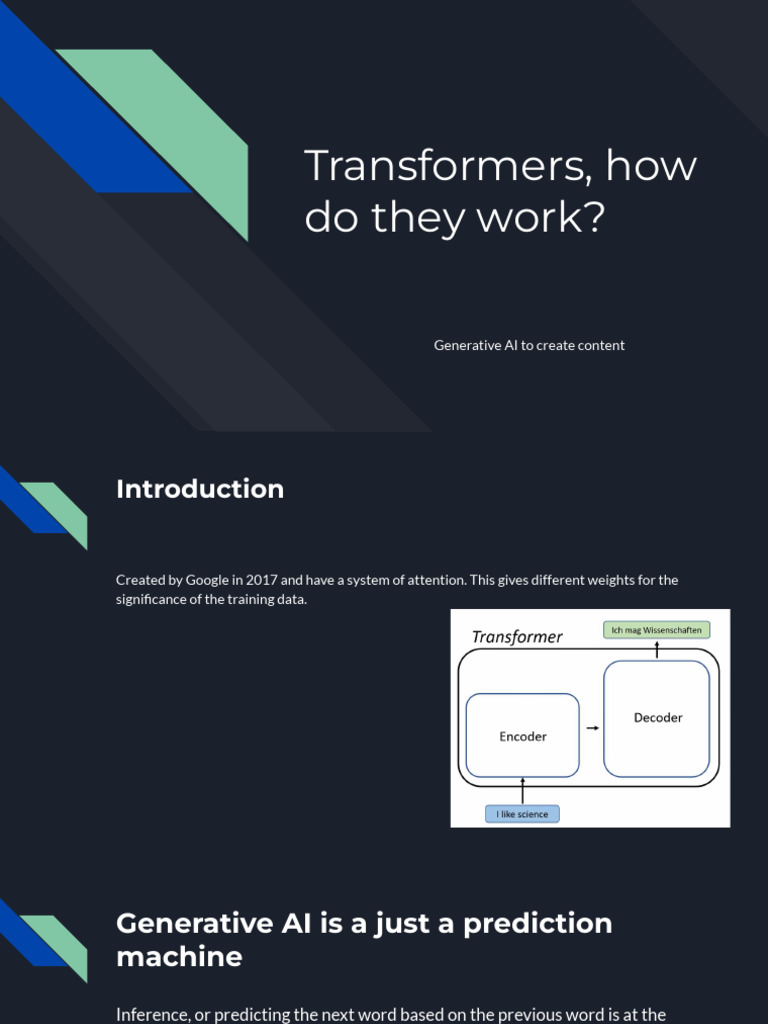 Transformers, how do they work?

Generative AI to create content

Introduction

Created by Google in 2017 and have a system of attention. This gives different weights for the significance of the training data.

Transformer

Ich mag Wissenschaften

Encoder

Decoder

I like science

Generative AI is a just a prediction machine

Inference, or predicting the next word based on the previous word is at the